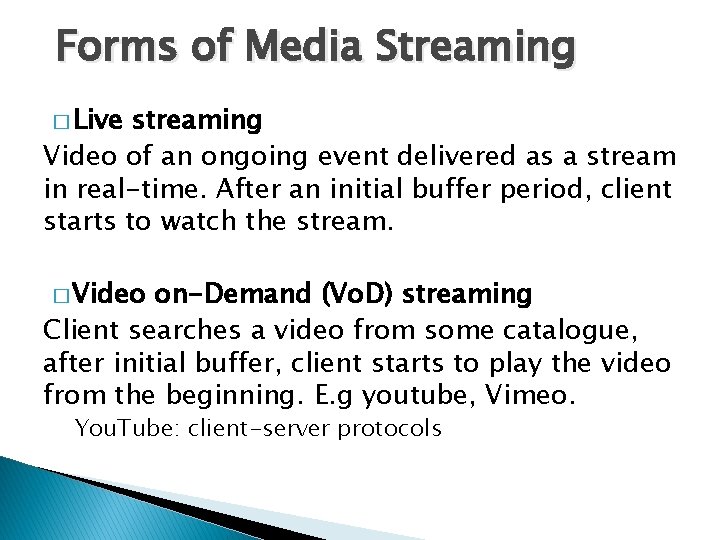 Forms of Media Streaming

□ Live streaming

Video of an ongoing event delivered as a stream in real-time. After an initial buffer period, client starts to watch the stream.

□ Video on-Demand (VoD) streaming

Client searches a video from some catalogue, after initial buffer, client starts to play the video from the beginning. E.g youtube, Vimeo.

YouTube: client-server protocols